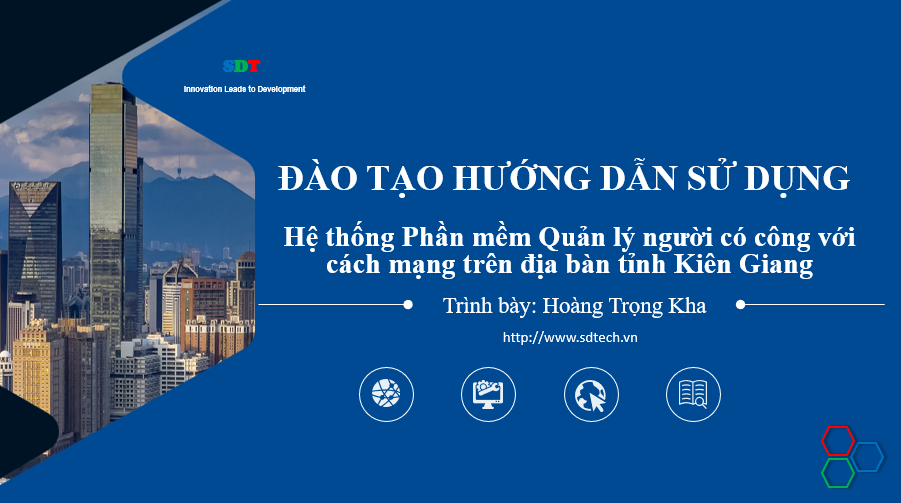 SDT
Innovation Leads to Development

ĐÀO TẠO HƯỚNG DẪN SỬ DỤNG

Hệ thống Phần mềm Quản lý người có công với cách mạng trên địa bàn tỉnh Kiên Giang

Trình bày: Hoàng Trọng Kha

http://www.sdtech.vn